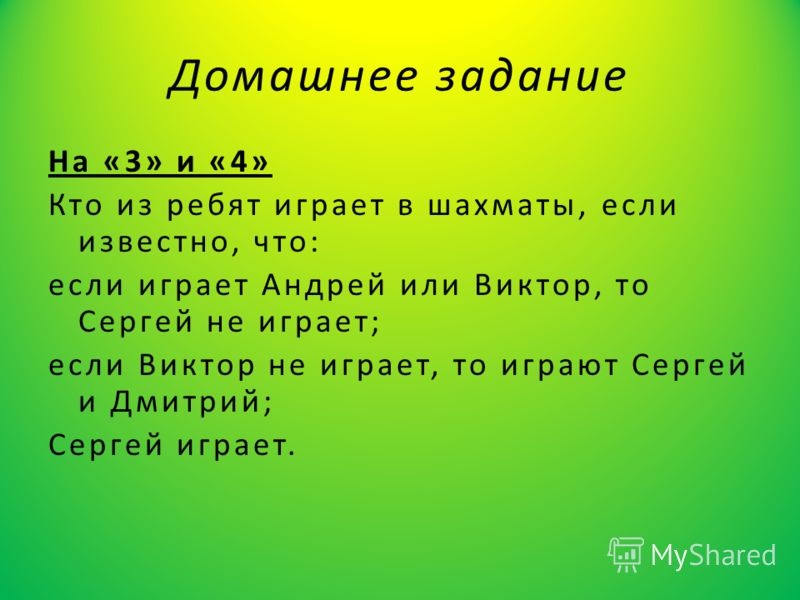 Домашнее задание

На «3» и «4»

Кто из ребят играет в шахматы, если известно, что:

если играет Андрей или Виктор, то Сергей не играет;

если Виктор не играет, то играют Сергей и Дмитрий;

Сергей играет.

MyShared